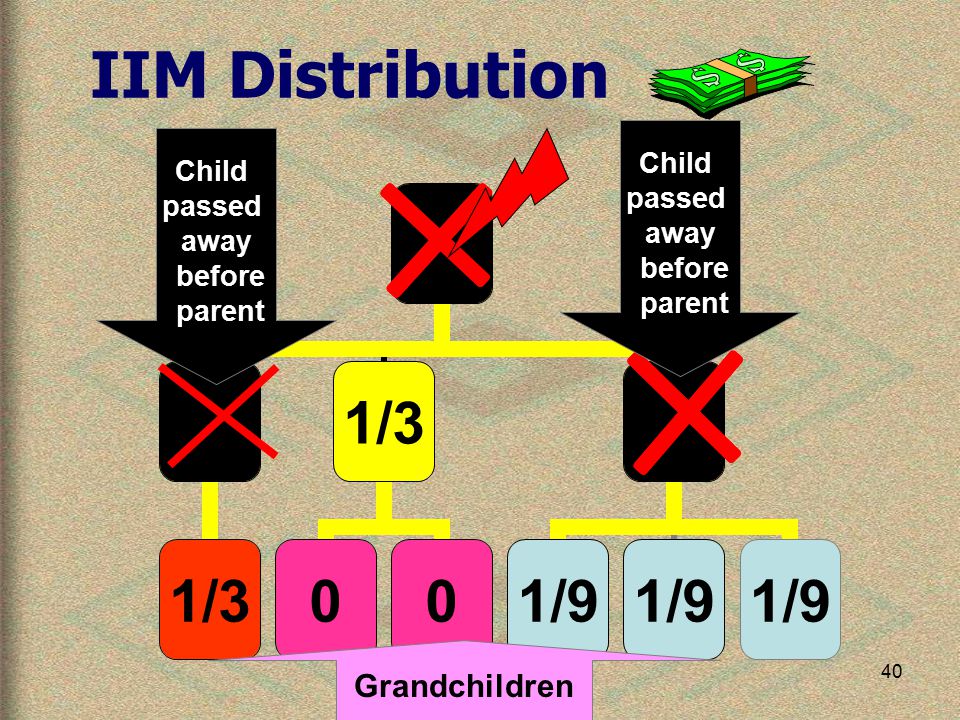 IIM Distribution

Child passed away before parent

Child passed away before parent

1/3

1/3

0

0

1/9

1/9

1/9

Grandchildren

40